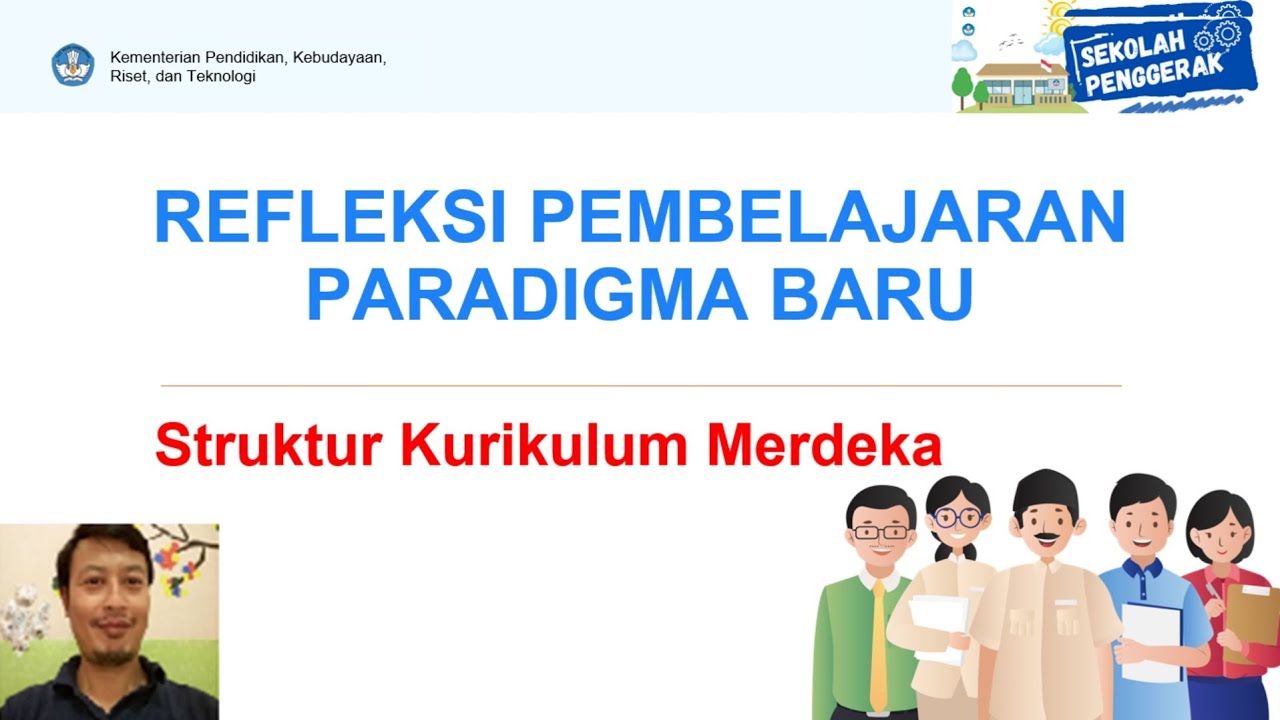 Kementerian Pendidikan, Kebudayaan, Riset, dan Teknologi

SEKOLAH PENGGERAK

REFLEKSI PEMBELAJARAN PARADIGMA BARU

Struktur Kurikulum Merdeka